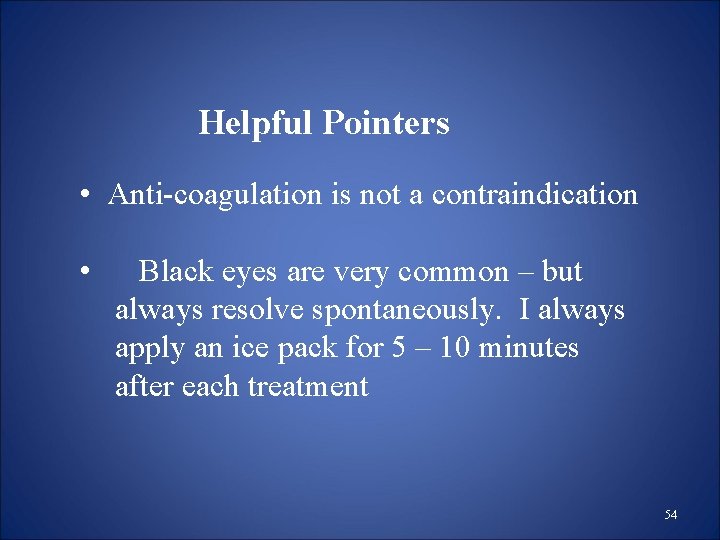 Helpful Pointers

• Anti-coagulation is not a contraindication

• Black eyes are very common – but always resolve spontaneously. I always apply an ice pack for 5 – 10 minutes after each treatment

54